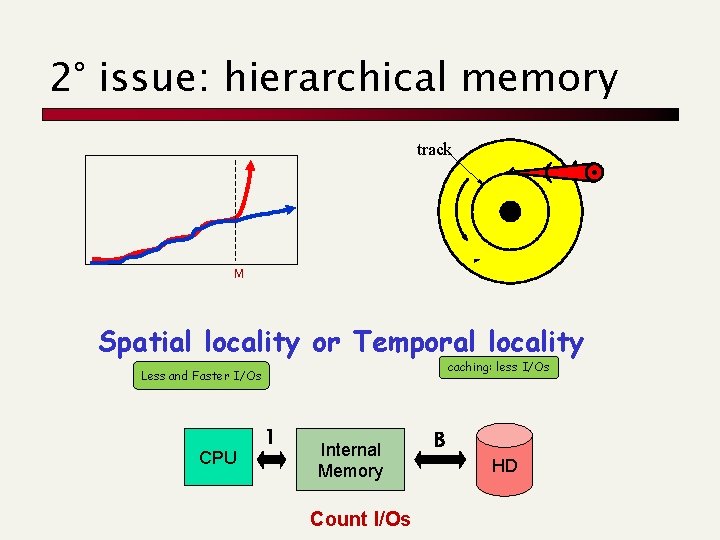 2° issue: hierarchical memory

M

track

Spatial locality or Temporal locality

Less and Faster I/Os

caching: less I/Os

CPU

1

Internal Memory

B

HD

Count I/Os